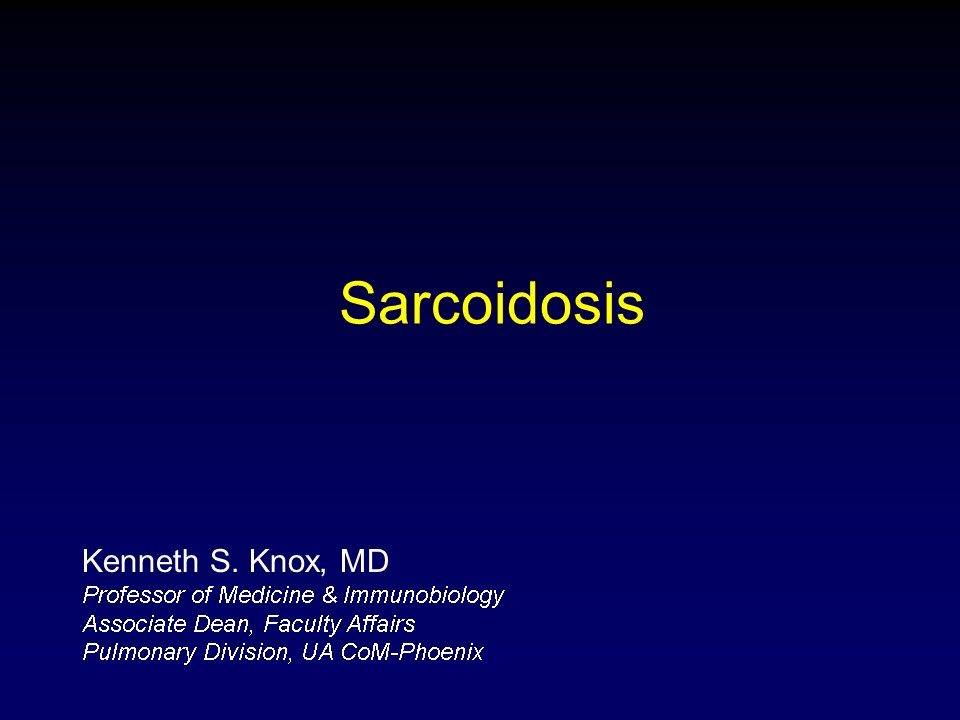 Sarcoidosis

Kenneth S. Knox, MD
Professor of Medicine & Immunobiology
Associate Dean, Faculty Affairs
Pulmonary Division, UA CoM-Phoenix